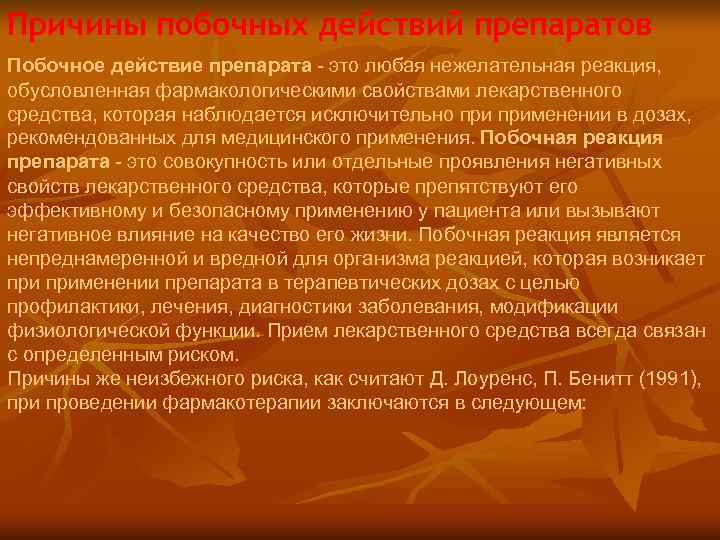 Причины побочных действий препаратов

Побочное действие препарата - это любая нежелательная реакция, обусловленная фармакологическими свойствами лекарственного средства, которая наблюдается исключительно при применении в дозах, рекомендованных для медицинского применения. Побочная реакция препарата - это совокупность или отдельные проявления негативных свойств лекарственного средства, которые препятствуют его эффективному и безопасному применению у пациента или вызывают негативное влияние на качество его жизни. Побочная реакция является непреднамеренной и вредной для организма реакцией, которая возникает при применении препарата в терапевтических дозах с целью профилактики, лечения, диагностики заболевания, модификации физиологической функции. Прием лекарственного средства всегда связан с определенным риском.
Причины же неизбежного риска, как считают Д. Лоуренс, П. Бенитт (1991), при проведении фармакотерапии заключаются в следующем: